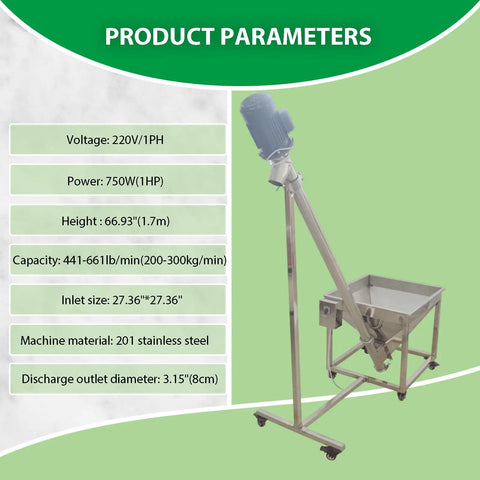 PRODUCT PARAMETERS

Voltage: 220V/1PH

Power: 750W(1HP)

Height : 66.93"(1.7m)

Capacity: 441-661lb/min(200-300kg/min)

Inlet size: 27.36"*27.36"

Machine material: 201 stainless steel

Discharge outlet diameter: 3.15"(8cm)